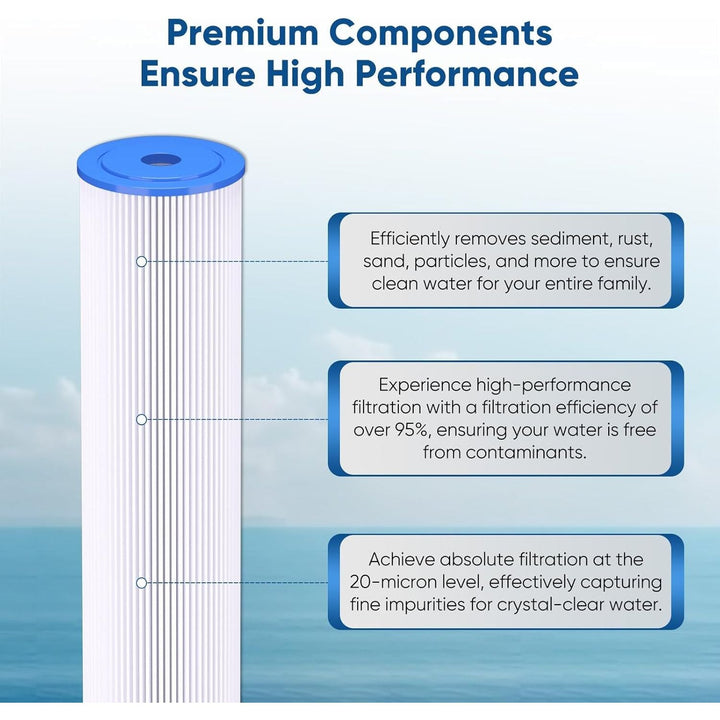 Premium Components
Ensure High Performance

Efficiently removes sediment, rust, sand, particles, and more to ensure clean water for your entire family.

Experience high-performance filtration with a filtration efficiency of over 95%, ensuring your water is free from contaminants.

Achieve absolute filtration at the 20-micron level, effectively capturing fine impurities for crystal-clear water.